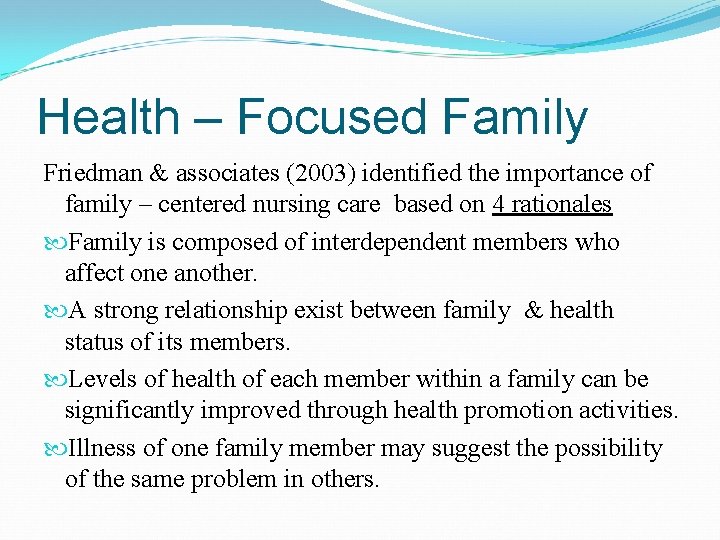 Health – Focused Family

Friedman & associates (2003) identified the importance of family – centered nursing care based on 4 rationales

Family is composed of interdependent members who affect one another.

A strong relationship exist between family & health status of its members.

Levels of health of each member within a family can be significantly improved through health promotion activities.

Illness of one family member may suggest the possibility of the same problem in others.